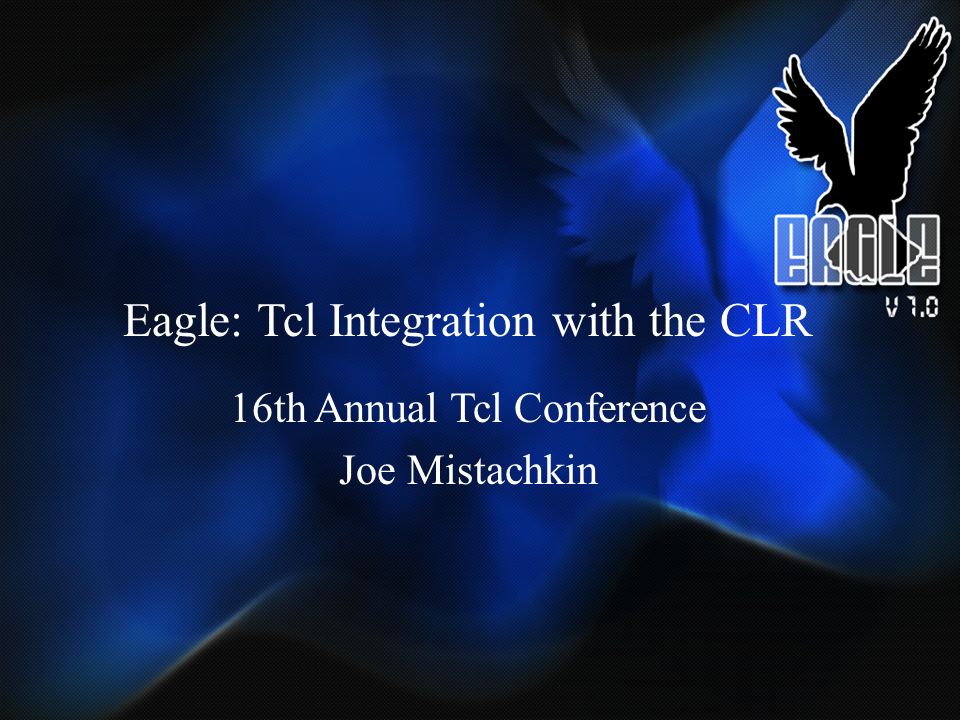 EAGLE
V 1.0

Eagle: Tcl Integration with the CLR

16th Annual Tcl Conference
Joe Mistachkin